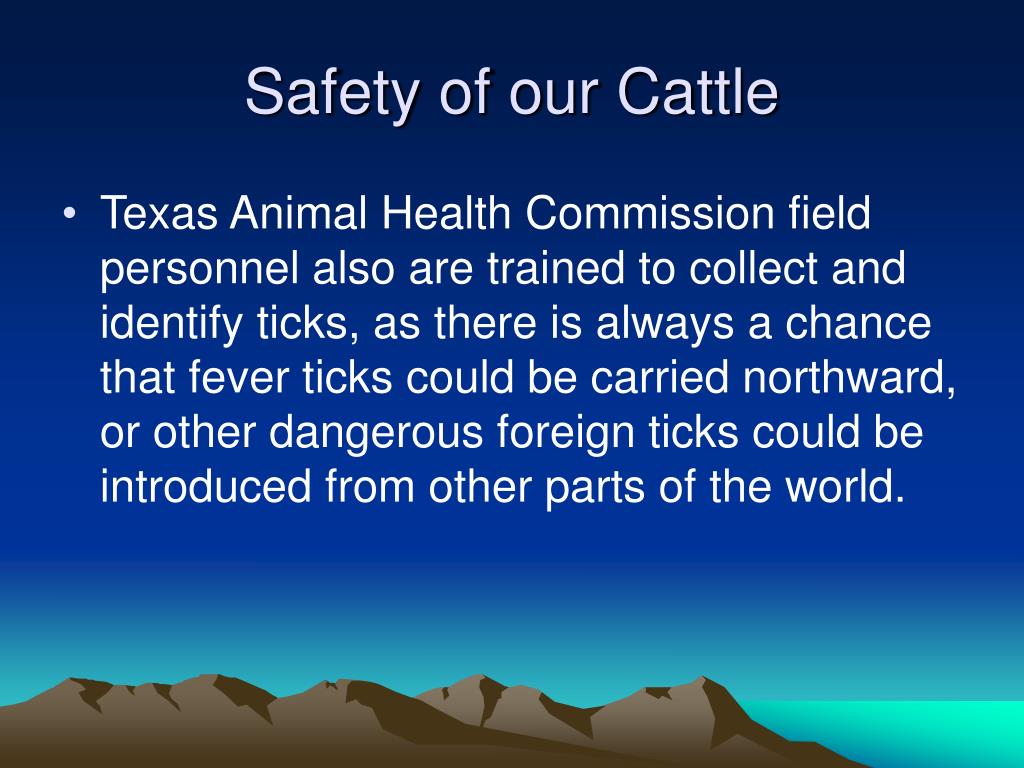 Safety of our Cattle

• Texas Animal Health Commission field personnel also are trained to collect and identify ticks, as there is always a chance that fever ticks could be carried northward, or other dangerous foreign ticks could be introduced from other parts of the world.